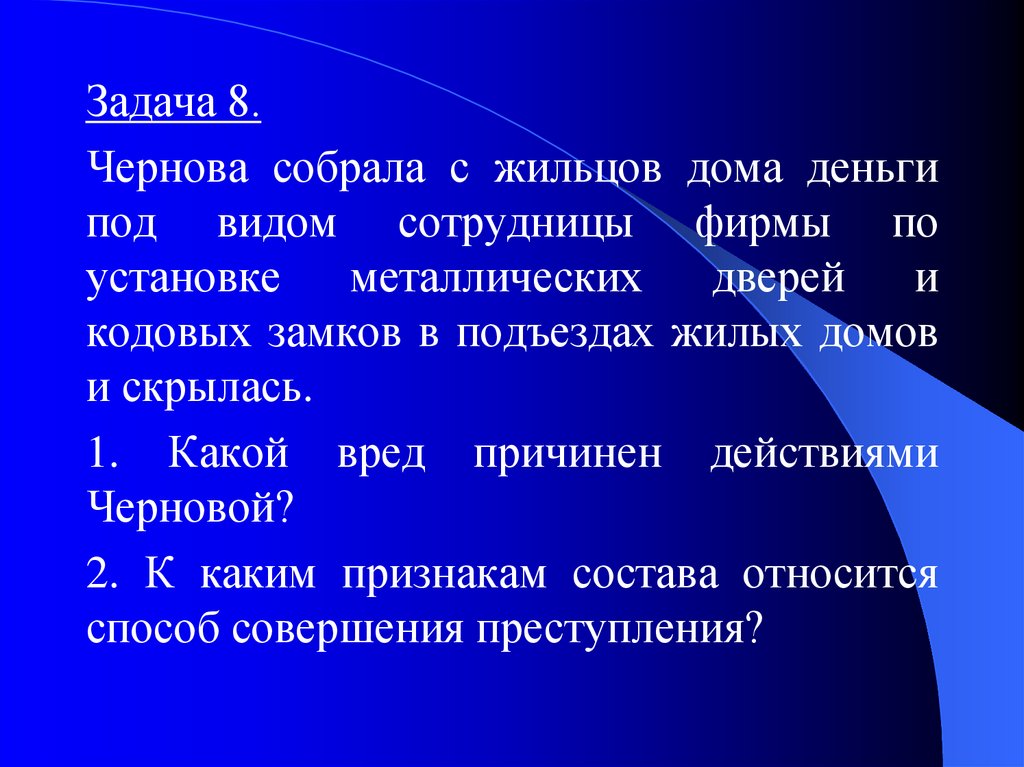 Задача 8.

Чернова собрала с жильцов дома деньги под видом сотрудницы фирмы по установке металлических дверей и кодовых замков в подъездах жилых домов и скрылась.

1. Какой вред причинен действиями Черновой?

2. К каким признакам состава относится способ совершения преступления?